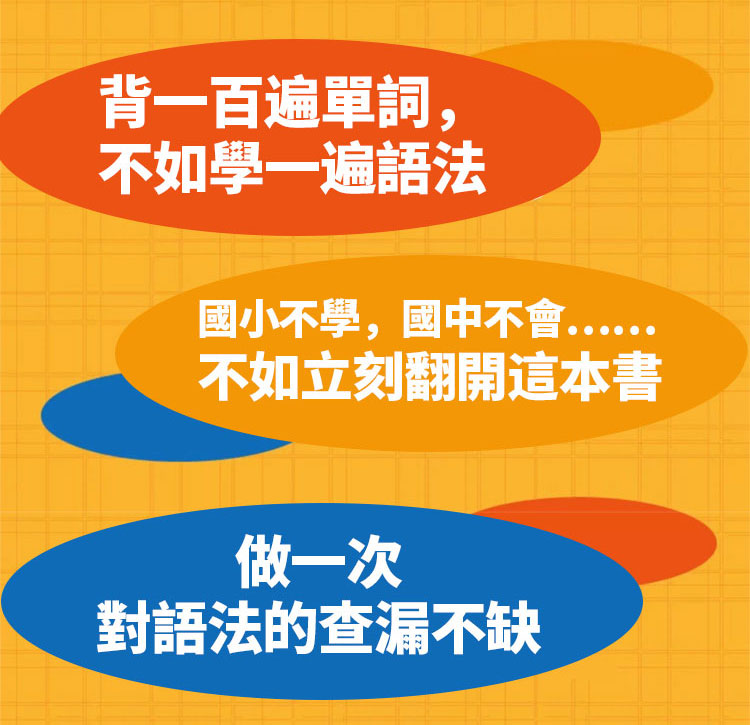 背一百遍單詞，
不如學一遍語法

國小不學，國中不會……
不如立刻翻開這本書

做一次
對語法的查漏不缺